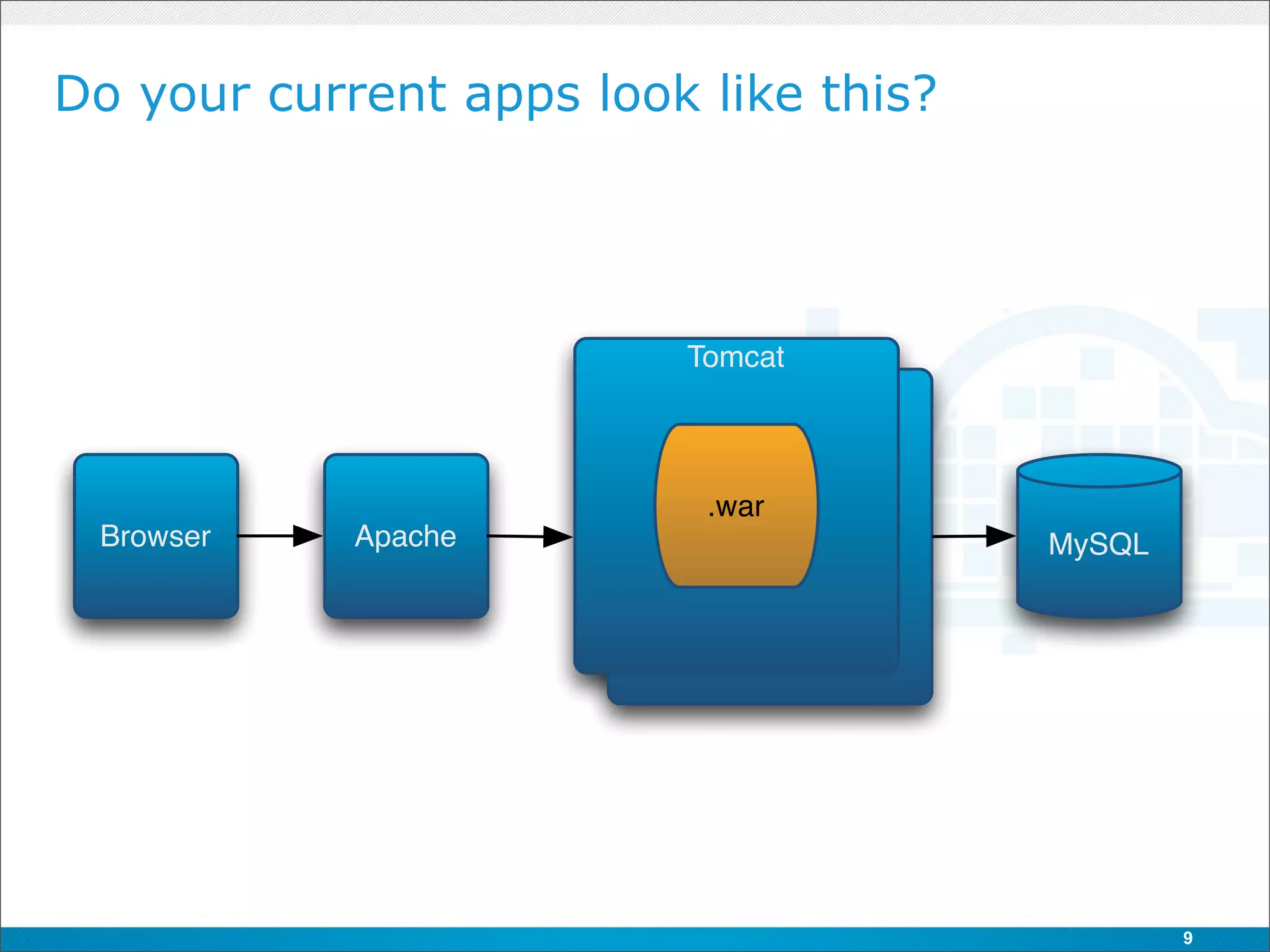 Do your current apps look like this?

Browser

Apache

Tomcat

.war

MySQL

9